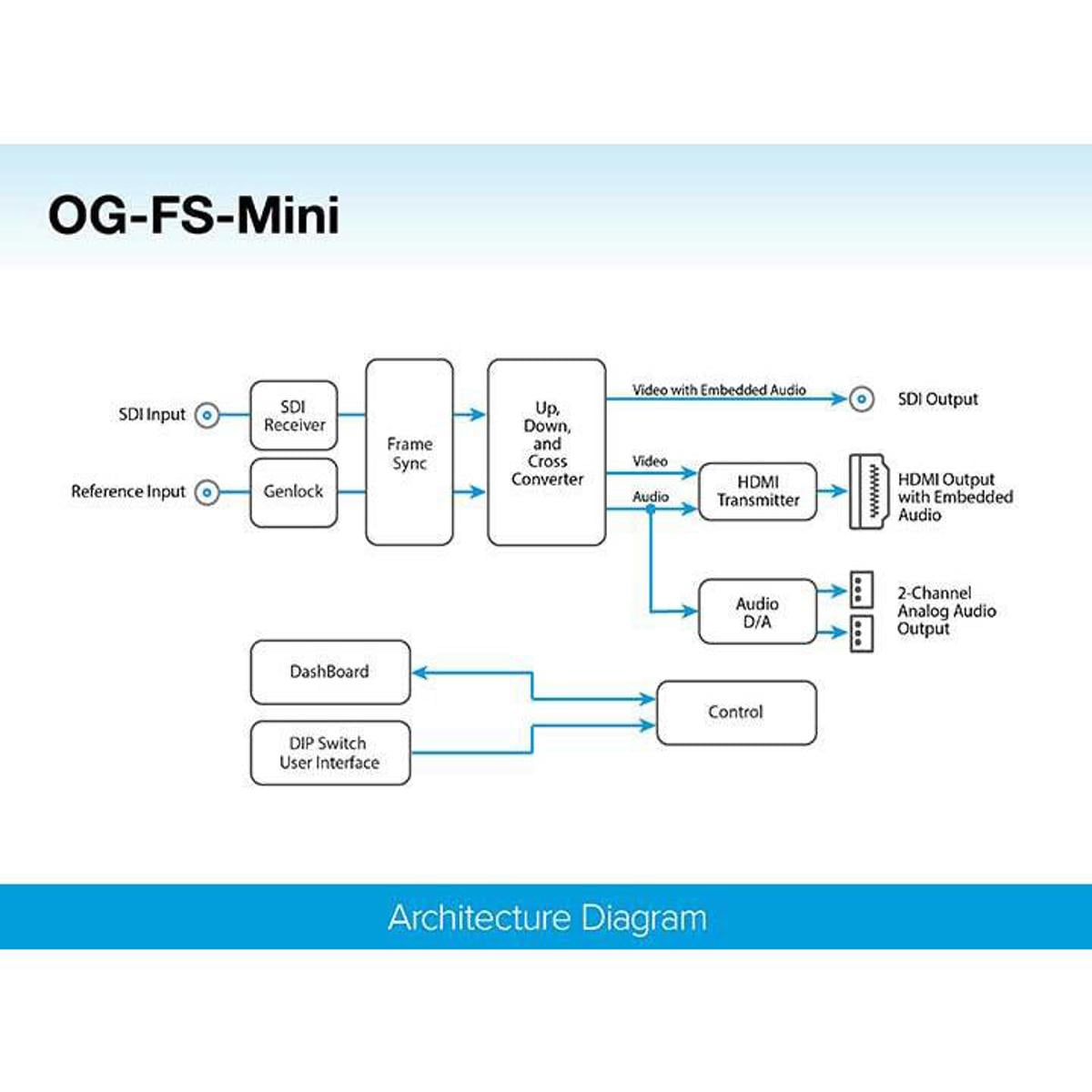 OG-FS-Mini

SDI Input

Reference Input

SDI Receiver

Genlock

Frame Sync

Up, Down, and Cross Converter

Video with Embedded Audio

SDI Output

Video

Audio

HDMI Transmitter

HDMI Output with Embedded Audio

Audio D/A

2-Channel Analog Audio Output

DashBoard

DIP Switch User Interface

Control

Architecture Diagram